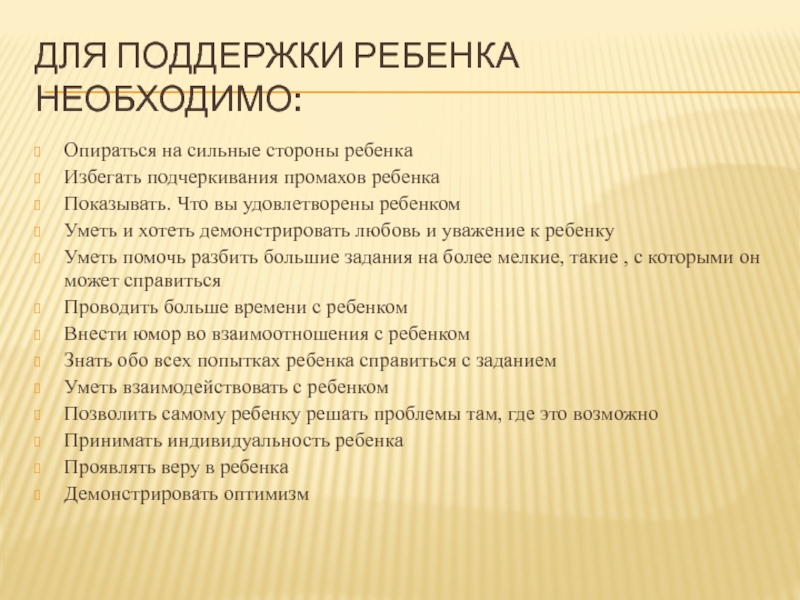 ДЛЯ ПОДДЕРЖКИ РЕБЕНКА НЕОБХОДИМО:

Опираться на сильные стороны ребенка
Избегать подчеркивания промахов ребенка
Показывать. Что вы удовлетворены ребенком
Уметь и хотеть демонстрировать любовь и уважение к ребенку
Уметь помочь разбить большие задания на более мелкие, такие , с которыми он может справиться
Проводить больше времени с ребенком
Внести юмор во взаимоотношения с ребенком
Знать обо всех попытках ребенка справиться с заданием
Уметь взаимодействовать с ребенком
Позволить самому ребенку решать проблемы там, где это возможно
Принимать индивидуальность ребенка
Проявлять веру в ребенка
Демонстрировать оптимизм